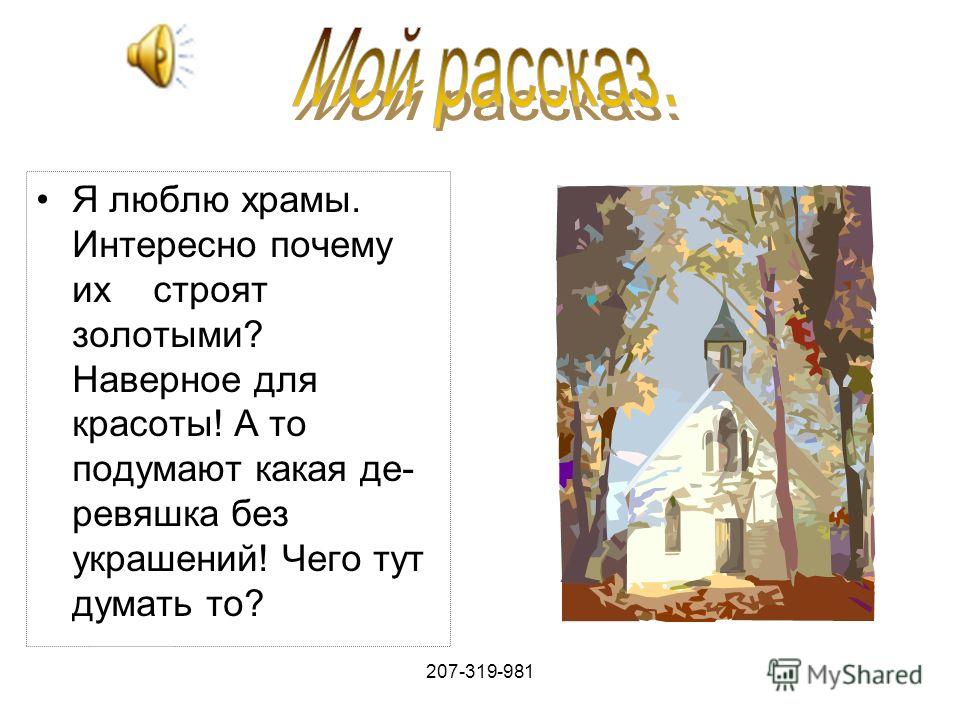 Мой рассказ.

• Я люблю храмы. Интересно почему их строят золотыми? Наверное для красоты! А то подумают какая деревяшка без украшений! Чего тут думать то?

207-319-981

MyShared